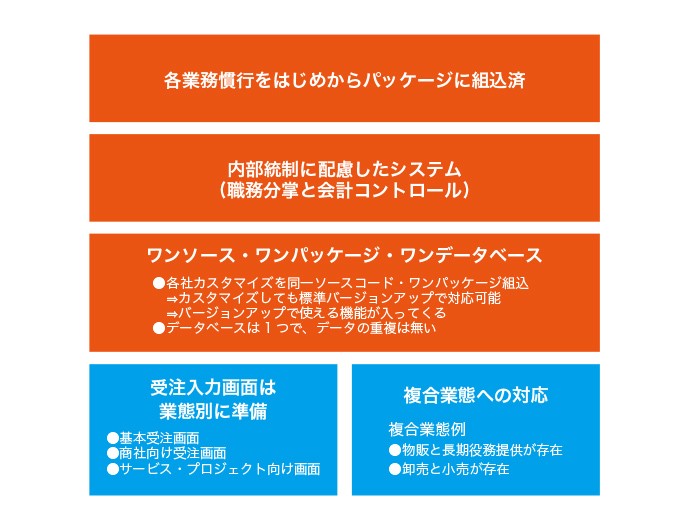 各業務慣行をはじめからパッケージに組込済

内部統制に配慮したシステム
（職務分掌と会計コントロール）

ワンソース・ワンパッケージ・ワンデータベース

●各社カスタマイズを同一ソースコード・ワンパッケージ組込
⇒カスタマイズしても標準バージョンアップで対応可能
⇒バージョンアップで使える機能が入ってくる
●データベースは１つで、データの重複は無い

受注入力画面は
業態別に準備

●基本受注画面
●商社向け受注画面
●サービス・プロジェクト向け画面

複合業態への対応

複合業態例
●物販と長期役務提供が存在
●卸売と小売が存在